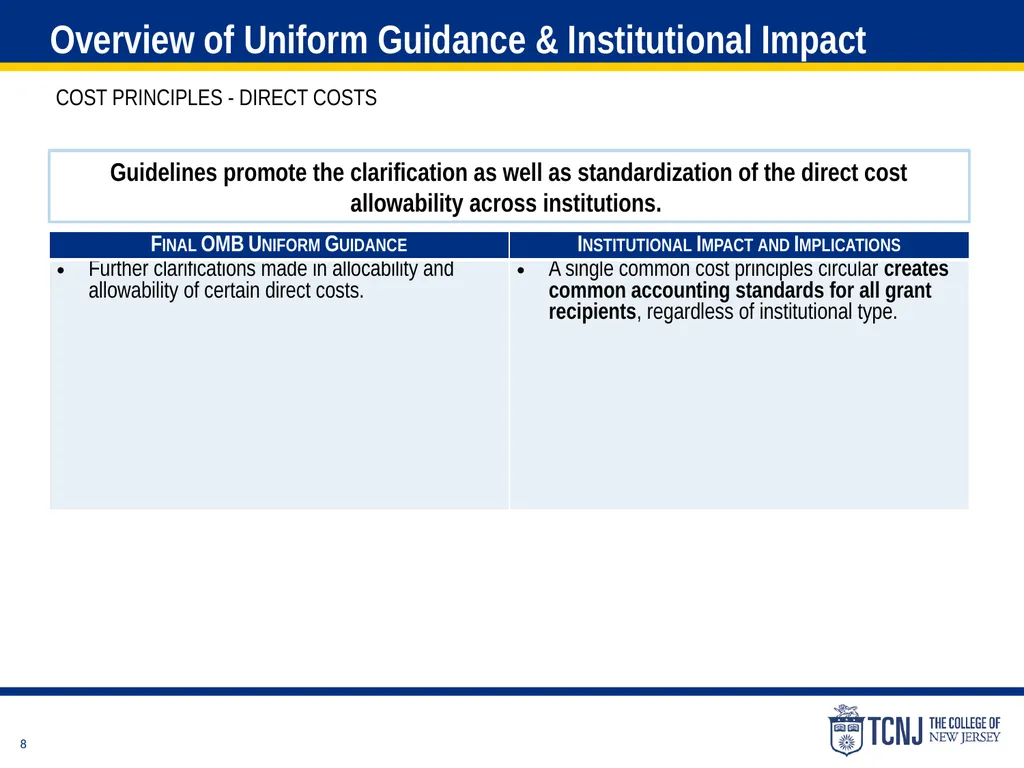 Overview of Uniform Guidance & Institutional Impact

COST PRINCIPLES - DIRECT COSTS

Guidelines promote the clarification as well as standardization of the direct cost allowability across institutions.

| FINAL OMB UNIFORM GUIDANCE | INSTITUTIONAL IMPACT AND IMPLICATIONS |
|---|---|
| • Further clarifications made in allocability and allowability of certain direct costs. | • A single common cost principles circular **creates common accounting standards for all grant recipients**, regardless of institutional type. |

8

TCNJ THE COLLEGE OF NEW JERSEY